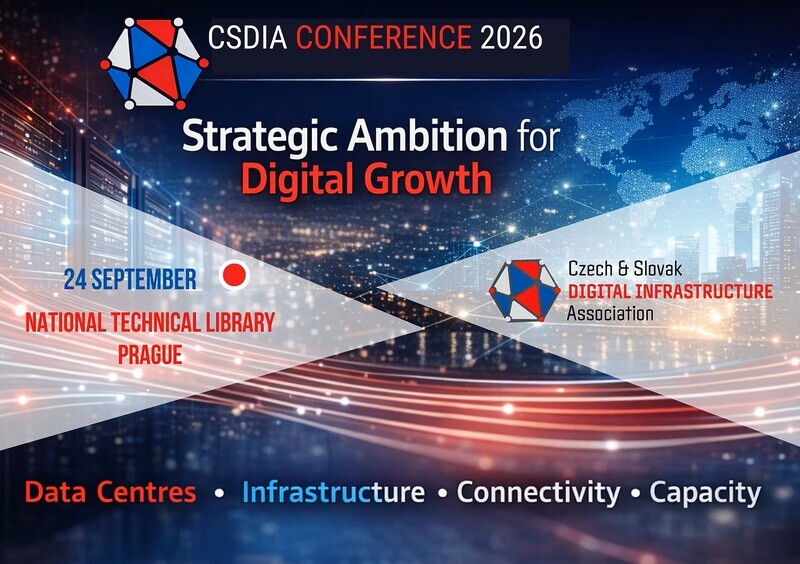 CSDIA CONFERENCE 2026

Strategic Ambition for Digital Growth

24 SEPTEMBER

NATIONAL TECHNICAL LIBRARY PRAGUE

Czech & Slovak DIGITAL INFRASTRUCTURE Association

Data Centres • Infrastructure • Connectivity • Capacity